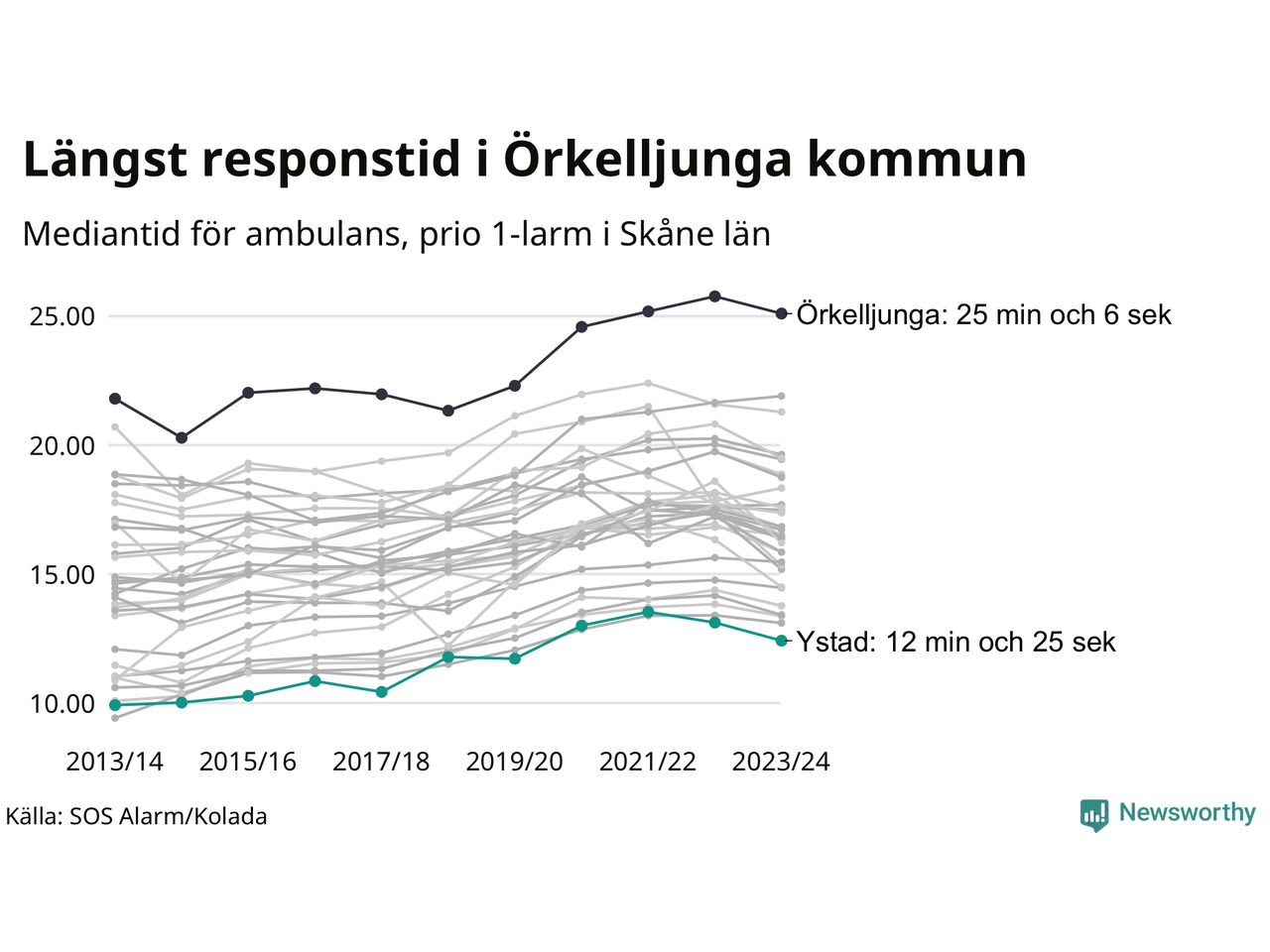 Längst responstid i Örkelljunga kommun

Mediantid för ambulans, prio 1-larm i Skåne län

25.00
20.00
15.00
10.00

Örkelljunga: 25 min och 6 sek

Ystad: 12 min och 25 sek

2013/14
2015/16
2017/18
2019/20
2021/22
2023/24

Källa: SOS Alarm/Kolada

Newsworthy